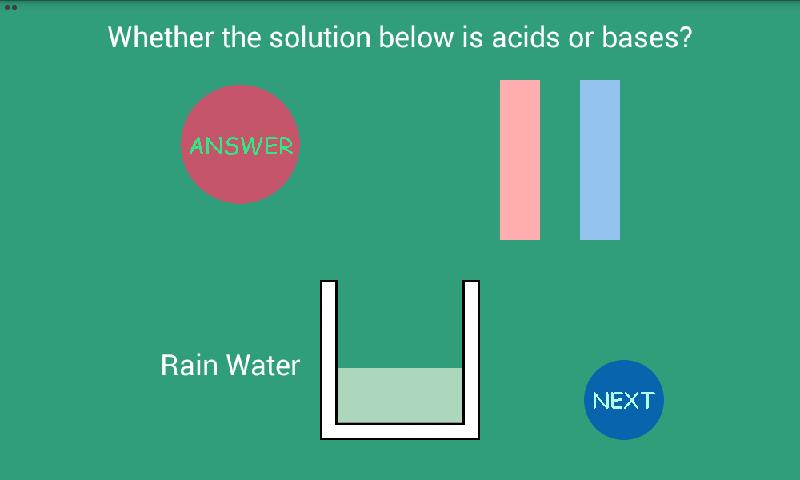 Whether the solution below is acids or bases?

ANSWER

Rain Water

NEXT